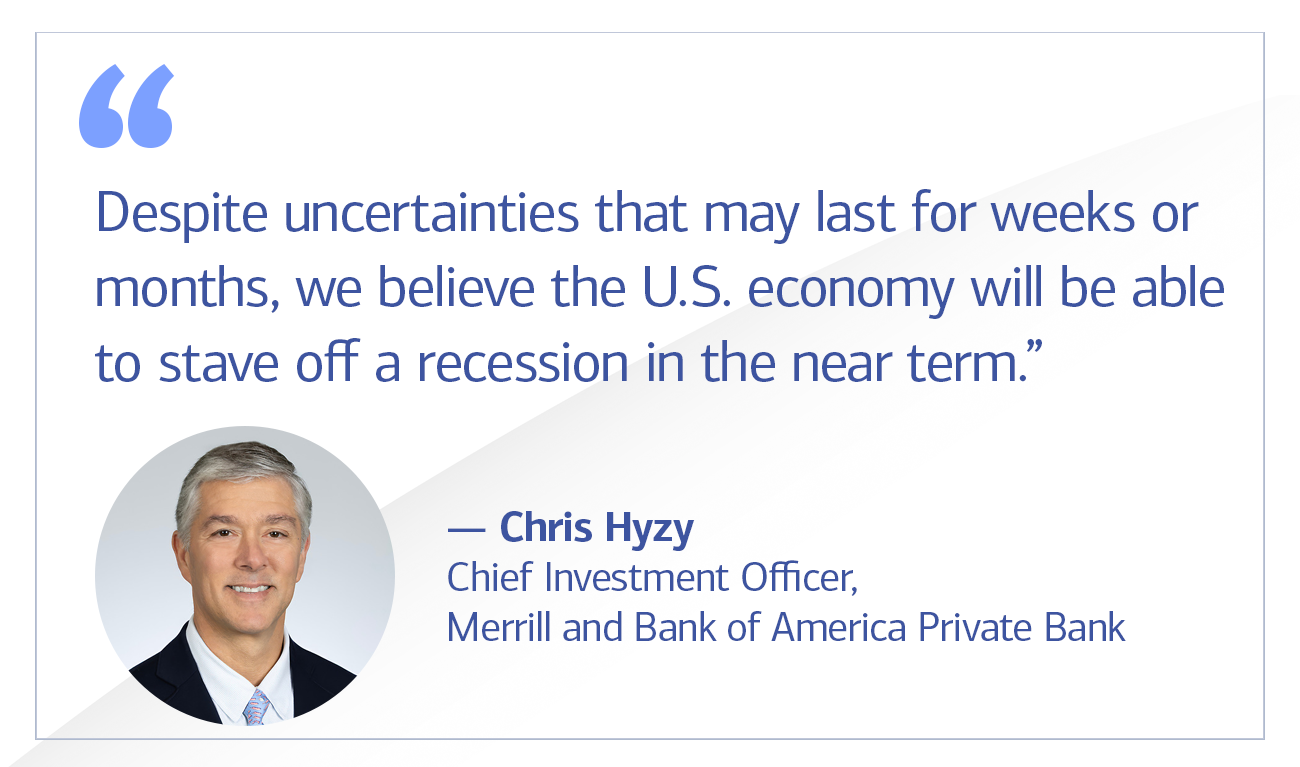 “

Despite uncertainties that may last for weeks or months, we believe the U.S. economy will be able to stave off a recession in the near term.”

— Chris Hyzy
Chief Investment Officer,
Merrill and Bank of America Private Bank